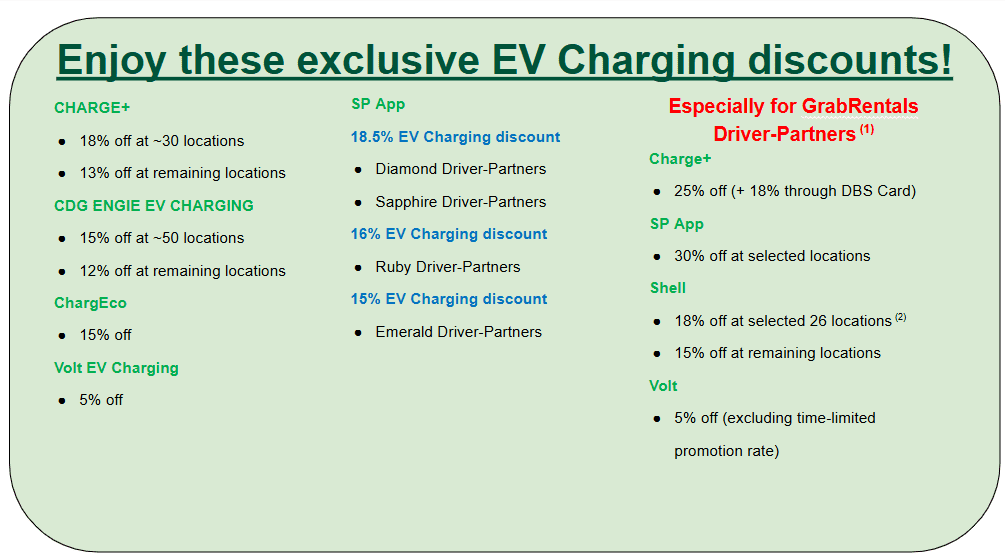 Enjoy these exclusive EV Charging discounts!

CHARGE+

- 18% off at ~30 locations
- 13% off at remaining locations

CDG ENGIE EV CHARGING

- 15% off at ~50 locations
- 12% off at remaining locations

ChargEco

- 15% off

Volt EV Charging

- 5% off

SP App

18.5% EV Charging discount

- Diamond Driver-Partners
- Sapphire Driver-Partners

16% EV Charging discount

- Ruby Driver-Partners

15% EV Charging discount

- Emerald Driver-Partners

Especially for GrabRentals Driver-Partners $^{(1)}$

Charge+

- 25% off (+ 18% through DBS Card)

SP App

- 30% off at selected locations

Shell

- 18% off at selected 26 locations $^{(2)}$
- 15% off at remaining locations

Volt

- 5% off (excluding time-limited promotion rate)